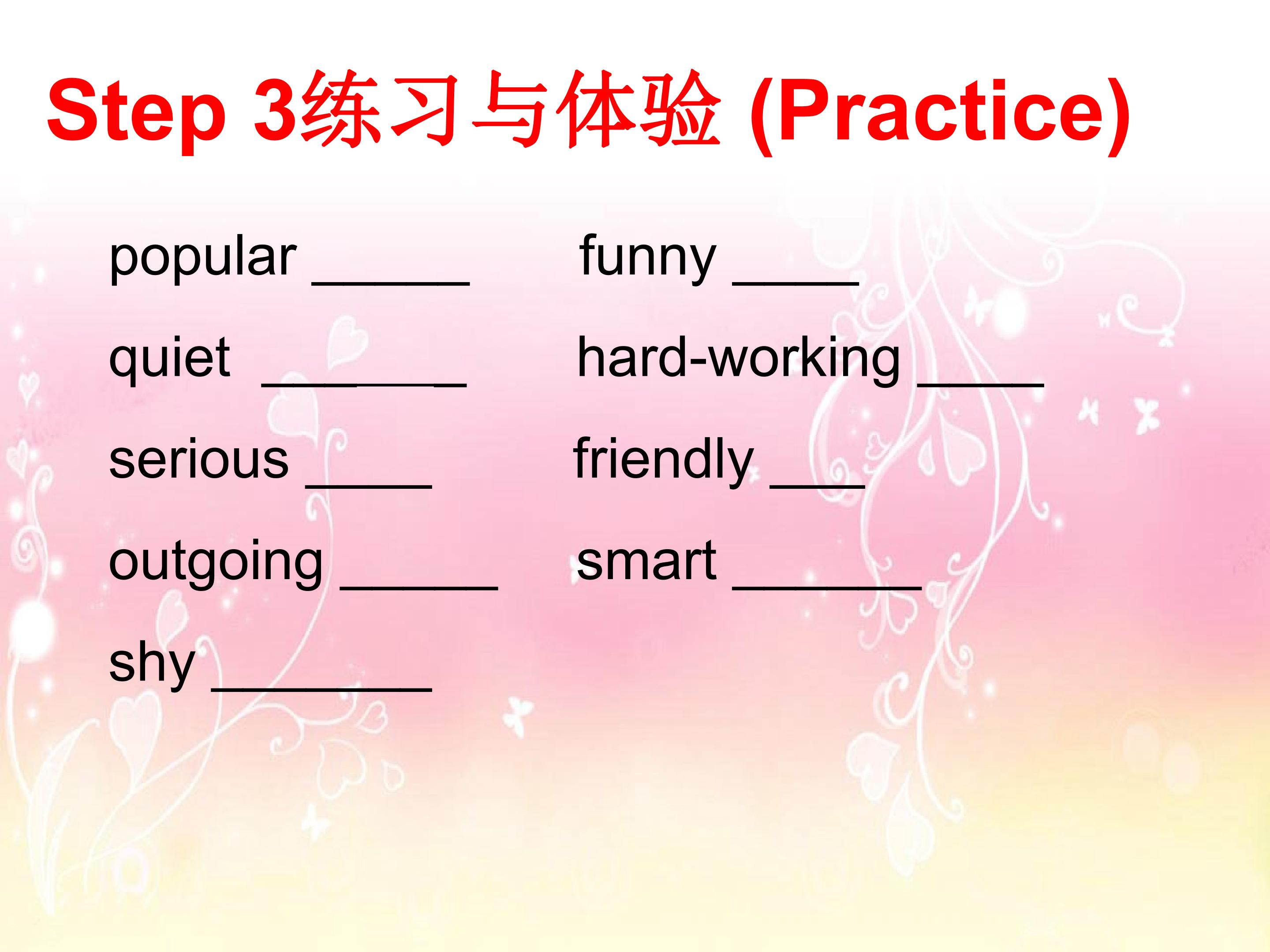 Step 3练习与体验 (Practice)

popular ____

quiet ____

serious ____

outgoing ____

shy ____

funny ____

hard-working ____

friendly ____

smart ____